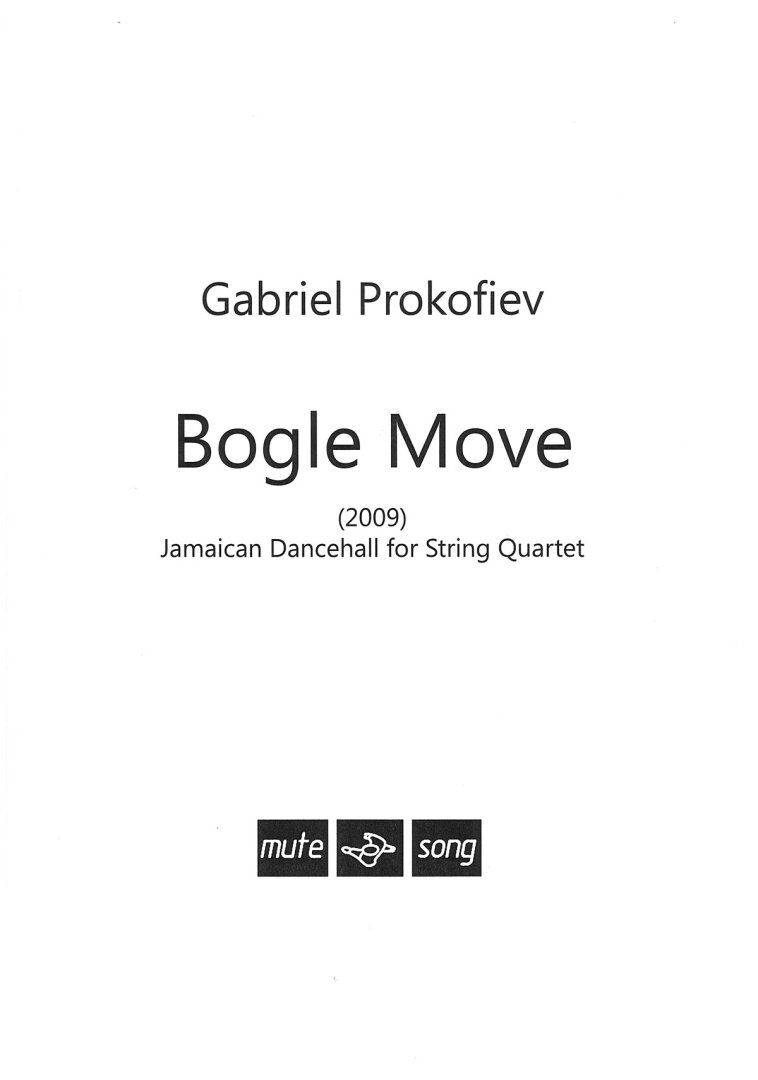 Gabriel Prokofiev

Bogle Move

(2009)
Jamaican Dancehall for String Quartet

mute song